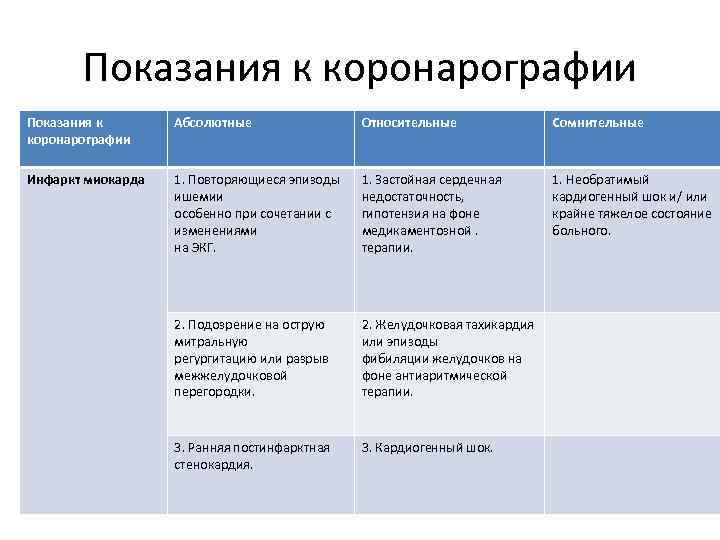 Показания к коронарографии

| Показания к коронарографии | Абсолютные | Относительные | Сомнительные |
|---|---|---|---|
| Инфаркт миокарда | 1. Повторяющиеся эпизоды ишемии особенно при сочетании с изменениями на ЭКГ. | 1. Застойная сердечная недостаточность, гипотензия на фоне медикаментозной . терапии. | 1. Необратимый кардиогенный шок и/ или крайне тяжелое состояние больного. |
| | 2. Подозрение на острую митральную регургитацию или разрыв межжелудочковой перегородки. | 2. Желудочковая тахикардия или эпизоды фибиляции желудочков на фоне антиаритмической терапии. | |
| | 3. Ранняя постинфарктная стенокардия. | 3. Кардиогенный шок. | |